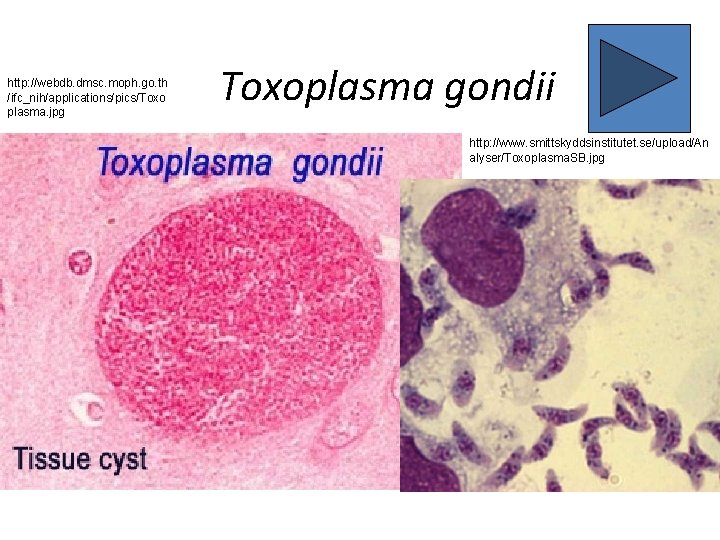 http://webdb.dmsc.moph.go.th/ifc_nih/applications/pics/Toxoplasma.jpg

Toxoplasma gondii

http://www.smittskyddsinstitutet.se/upload/Analyser/ToxoplasmaSB.jpg

Toxoplasma gondii

Tissue cyst